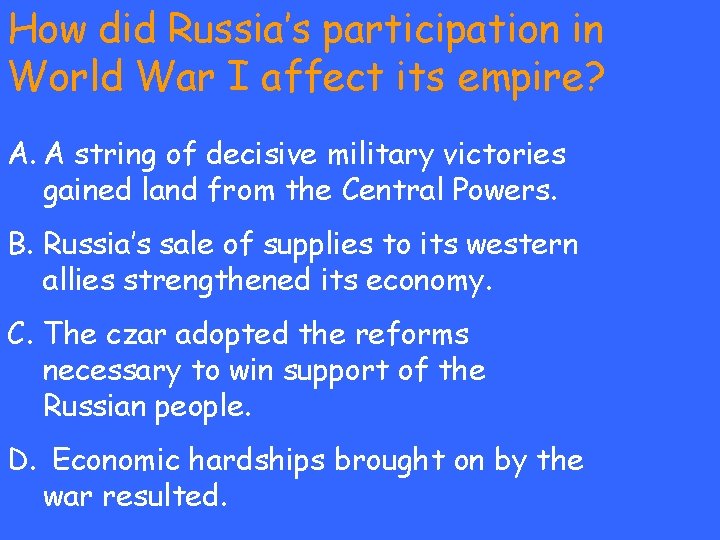 How did Russia's participation in World War I affect its empire?

A. A string of decisive military victories gained land from the Central Powers.

B. Russia's sale of supplies to its western allies strengthened its economy.

C. The czar adopted the reforms necessary to win support of the Russian people.

D. Economic hardships brought on by the war resulted.